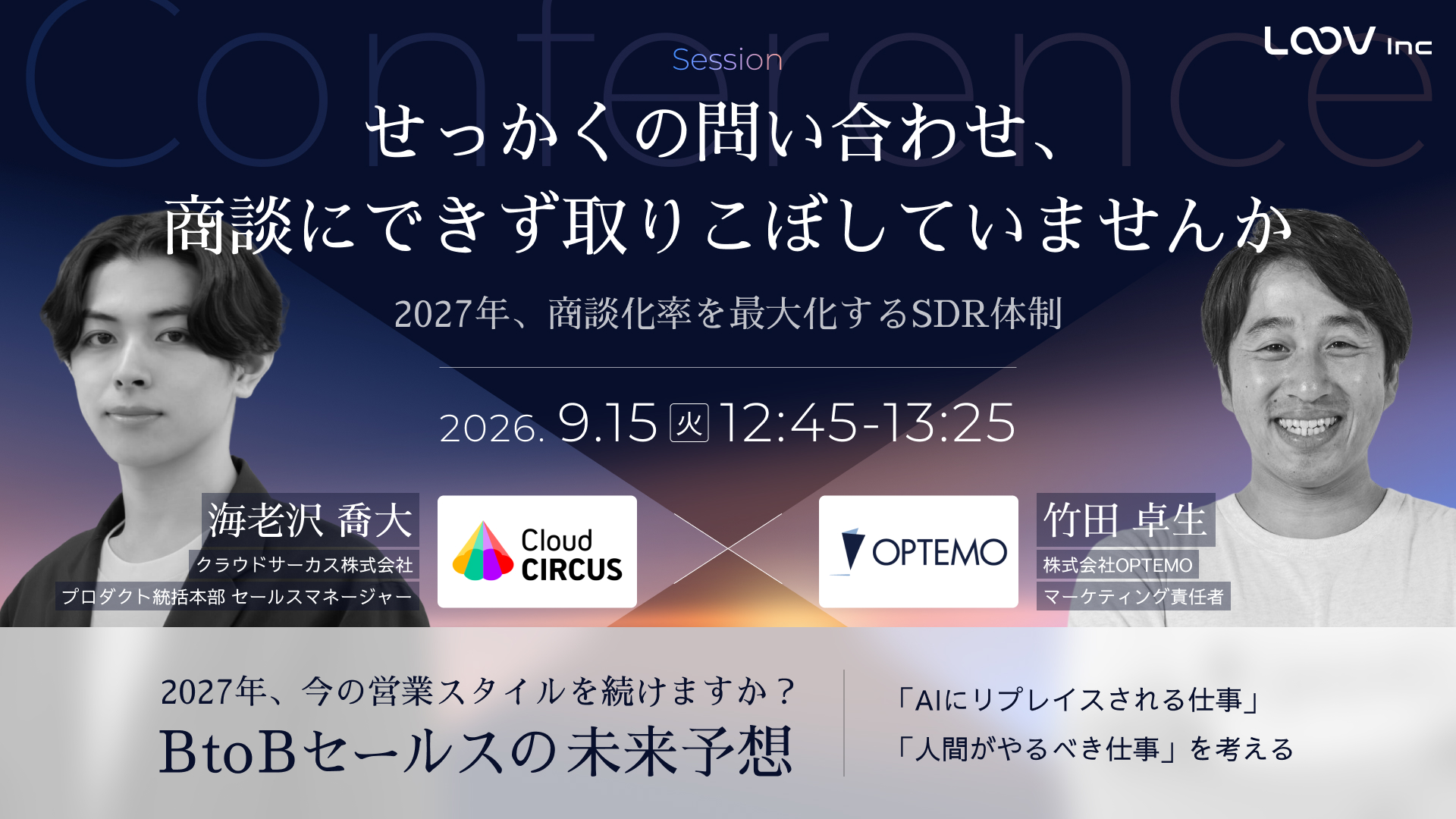 Conference

LOOV Inc

Session

せっかくの問い合わせ、
商談にできず取りこぼしていませんか

2027年、商談化率を最大化するSDR体制

2026. 9.15 火 12:45-13:25

海老沢 喬大
クラウドサーカス株式会社
プロダクト統括本部 セールスマネージャー

Cloud CIRCUS

OPTEMO

竹田 卓生
株式会社OPTEMO
マーケティング責任者

2027年、今の営業スタイルを続けますか？
BtoBセールスの未来予想

「AIにリプレイスされる仕事」
「人間がやるべき仕事」を考える